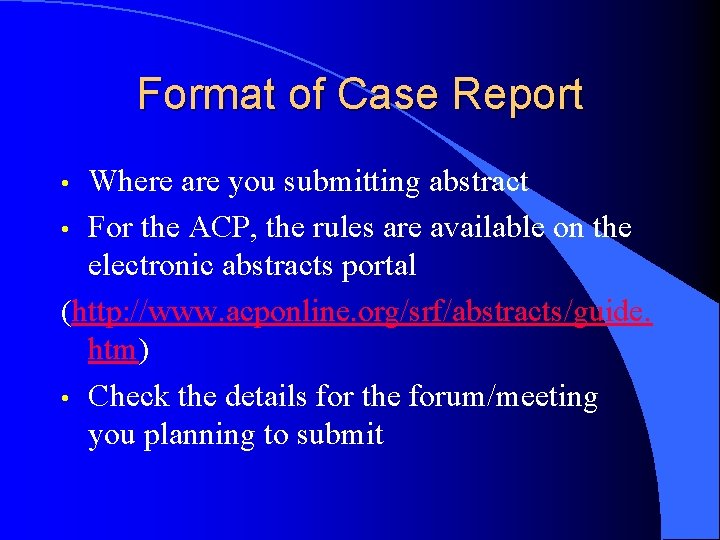 Format of Case Report

• Where are you submitting abstract

• For the ACP, the rules are available on the electronic abstracts portal (http://www.acponline.org/srf/abstracts/guide.htm)

• Check the details for the forum/meeting you planning to submit